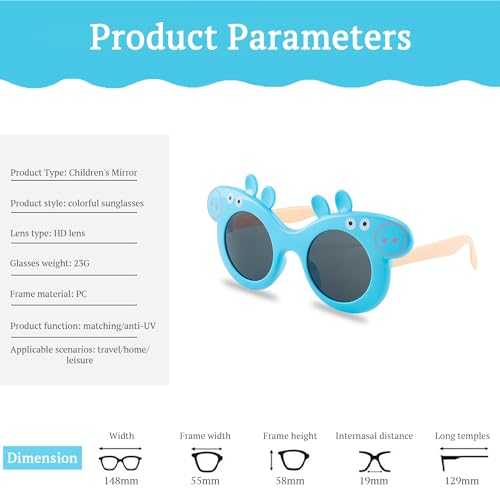 Product Parameters

Product Type: Children's Mirror

Product style: colorful sunglasses

Lens type: HD lens

Glasses weight: 23G

Frame material: PC

Product function: matching/anti-UV

Applicable scenarios: travel/home/leisure

Dimension

Width
148mm

Frame width
55mm

Frame height
58mm

Internasal distance
19mm

Long temples
129mm